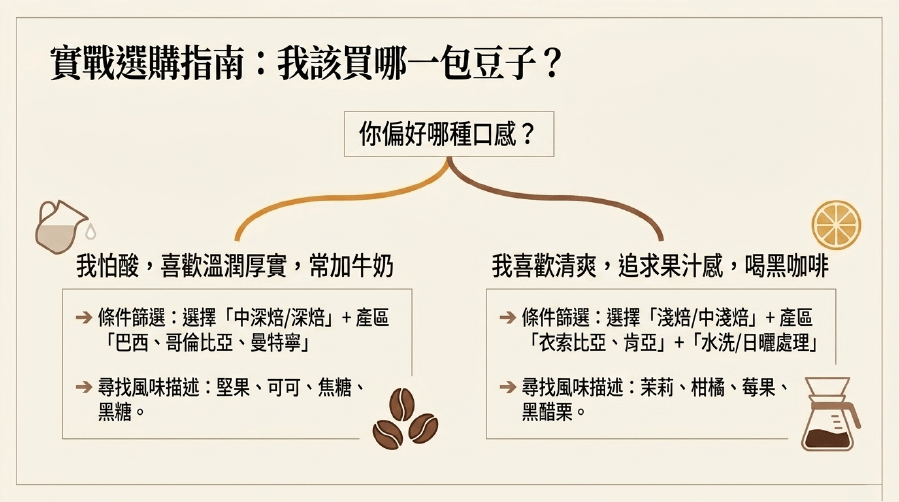 實戰選購指南：我該買哪一包豆子？

你偏好哪種口感？

我怕酸，喜歡溫潤厚實，常加牛奶

➔ 條件篩選：選擇「中深焙/深焙」+ 產區「巴西、哥倫比亞、曼特寧」

➔ 尋找風味描述：堅果、可可、焦糖、黑糖。

我喜歡清爽，追求果汁感，喝黑咖啡

➔ 條件篩選：選擇「淺焙/中淺焙」+ 產區「衣索比亞、肯亞」+「水洗/日曬處理」

➔ 尋找風味描述：茉莉、柑橘、莓果、黑醋栗。